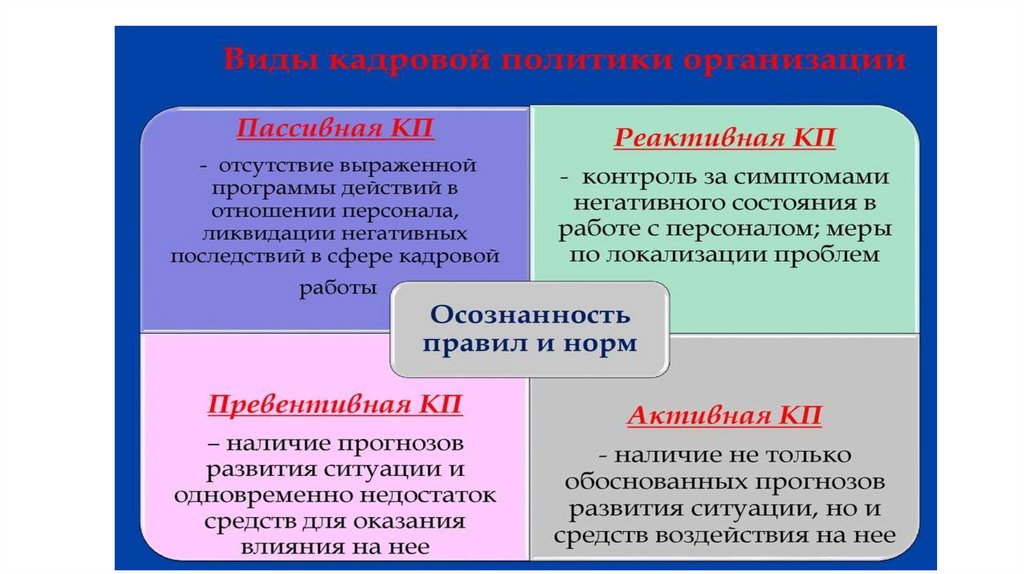 Виды кадровой политики организации

Пассивная КП

- отсутствие выраженной программы действий в отношении персонала, ликвидации негативных последствий в сфере кадровой работы

Реактивная КП

- контроль за симптомами негативного состояния в работе с персоналом; меры по локализации проблем

Осознанность правил и норм

Превентивная КП

– наличие прогнозов развития ситуации и одновременно недостаток средств для оказания влияния на нее

Активная КП

- наличие не только обоснованных прогнозов развития ситуации, но и средств воздействия на нее